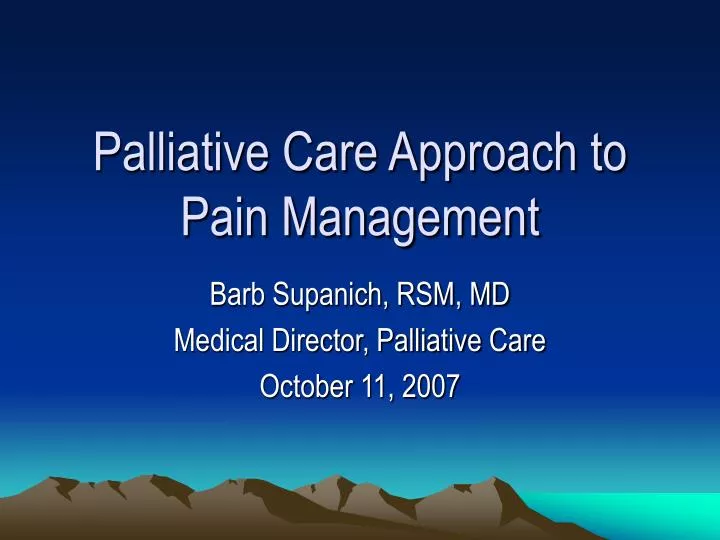 Palliative Care Approach to Pain Management

Barb Supanich, RSM, MD
Medical Director, Palliative Care
October 11, 2007